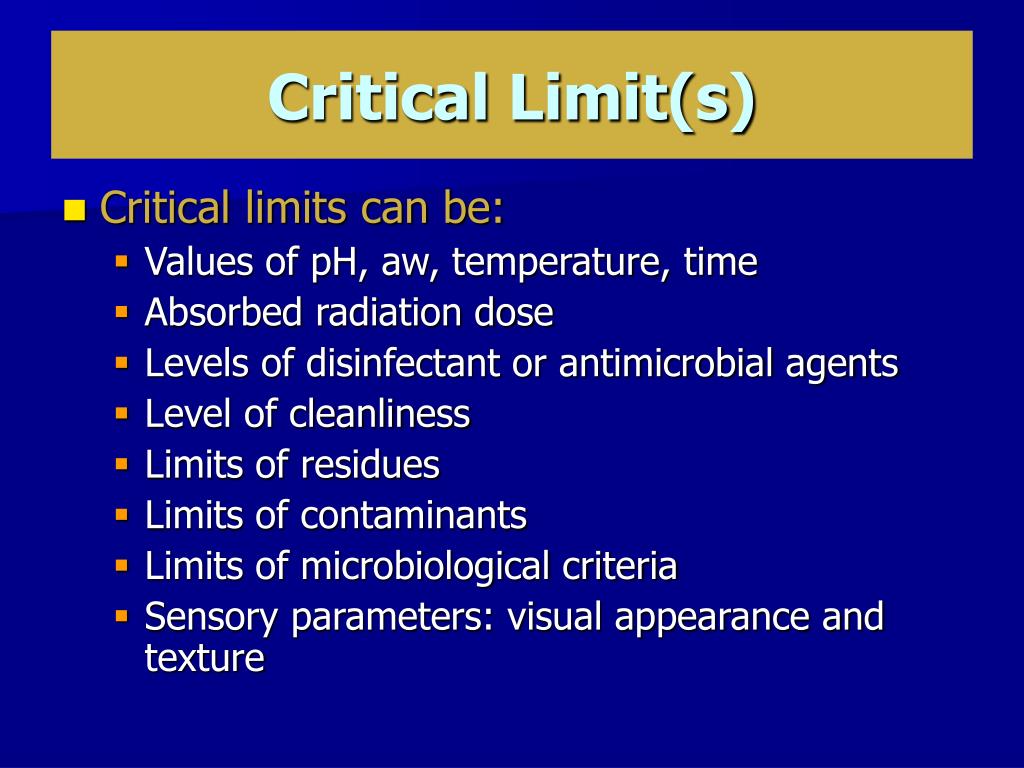 Critical Limit(s)

Critical limits can be:

Values of pH, aw, temperature, time

Absorbed radiation dose

Levels of disinfectant or antimicrobial agents

Level of cleanliness

Limits of residues

Limits of contaminants

Limits of microbiological criteria

Sensory parameters: visual appearance and texture